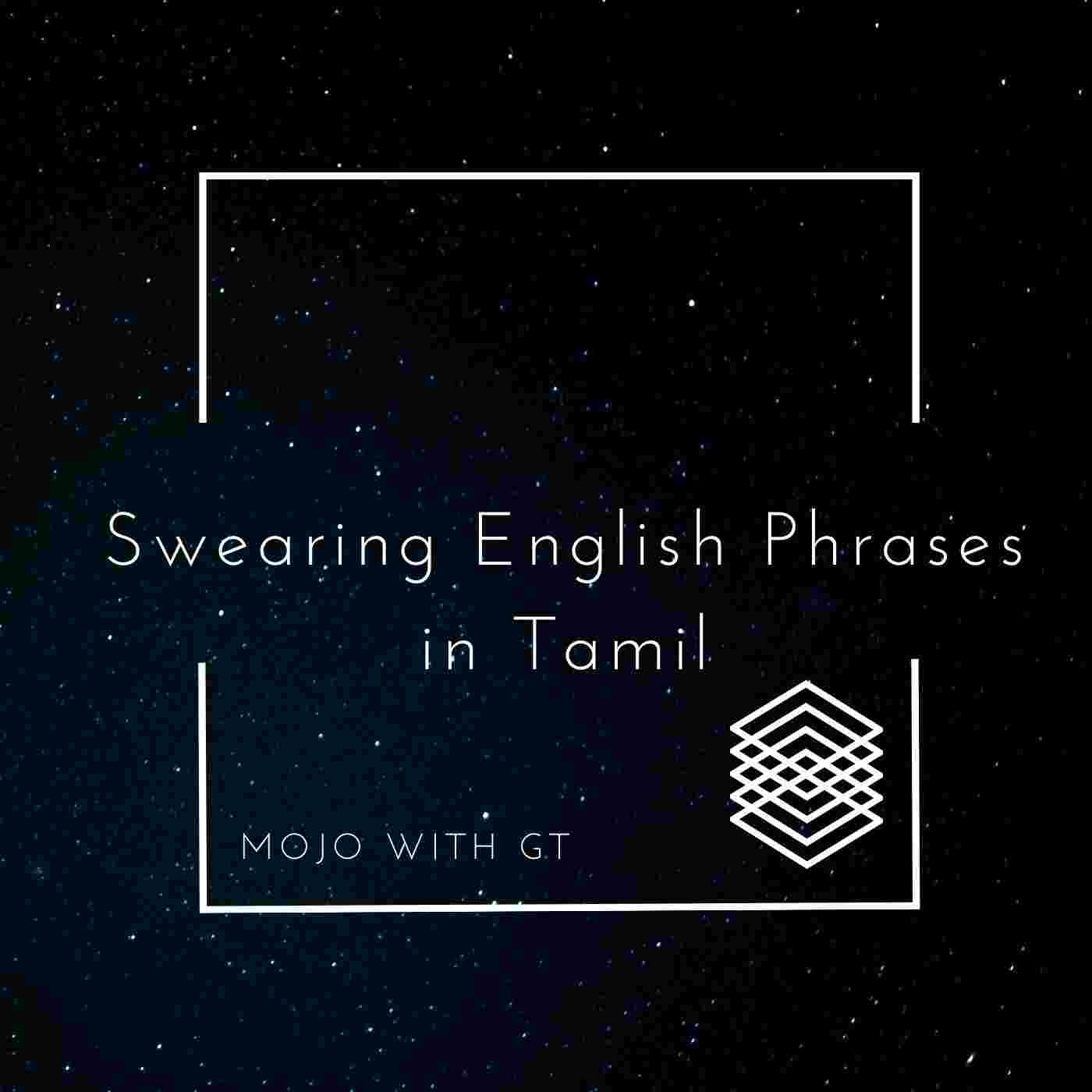 Swearing English Phrases in Tamil

MOJO WITH GT